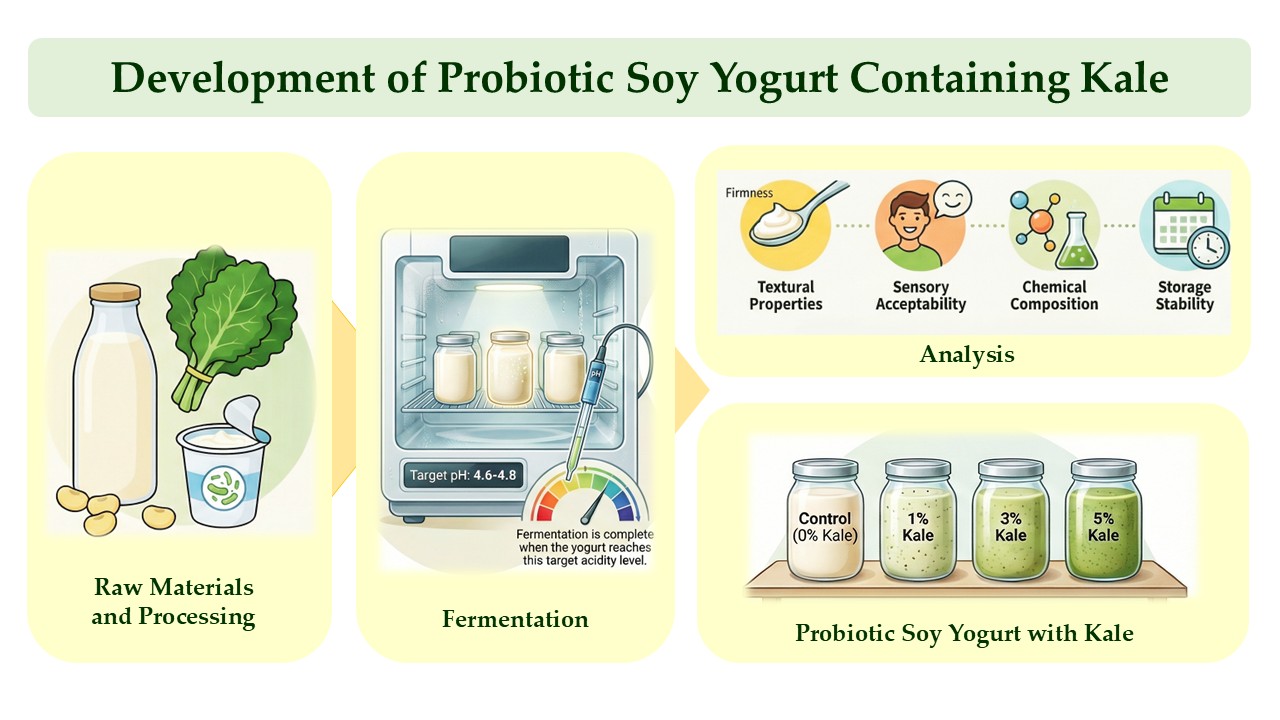 Development of Probiotic Soy Yogurt Containing Kale

Raw Materials and Processing

pH

Target pH: 4.6-4.8

Fermentation is complete when the yogurt reaches this target acidity level.

Fermentation

Firmness

Textural Properties

Sensory Acceptability

Chemical Composition

Storage Stability

Analysis

Control (0% Kale)

1% Kale

3% Kale

5% Kale

Probiotic Soy Yogurt with Kale